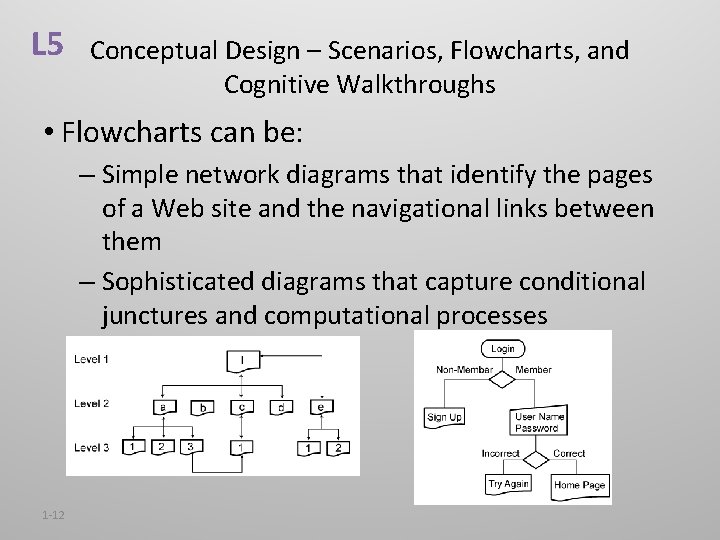 L5 Conceptual Design – Scenarios, Flowcharts, and Cognitive Walkthroughs

• Flowcharts can be:

– Simple network diagrams that identify the pages of a Web site and the navigational links between them

– Sophisticated diagrams that capture conditional junctures and computational processes

Level 1
I
Level 2
a
b
c
d
e
Level 3
1
2
3
1
1
2

Login
Non-Member
Member
Sign Up
User Name
Password
Incorrect
Correct
Try Again
Home Page

1-12